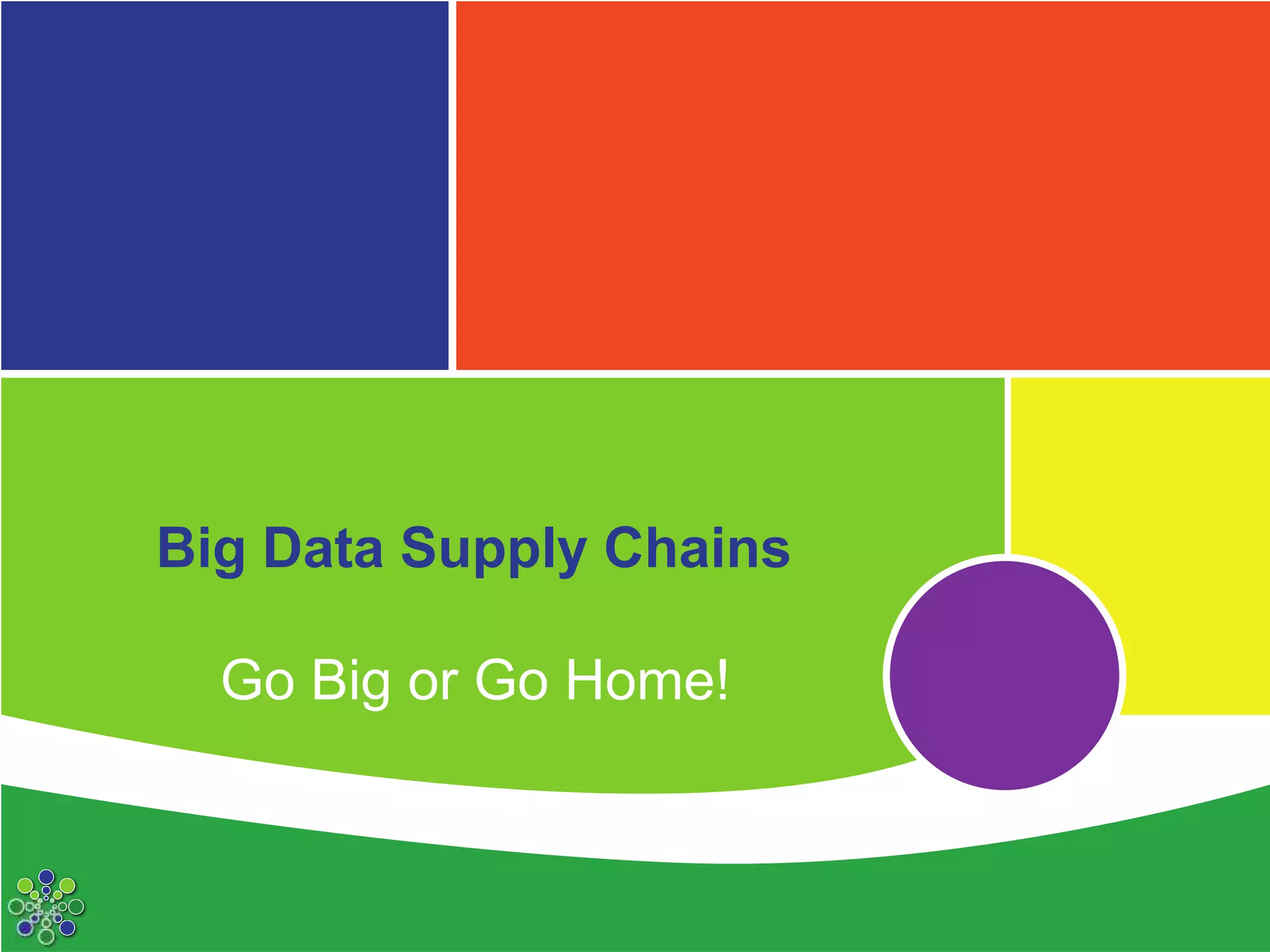 Big Data Supply Chains

Go Big or Go Home!